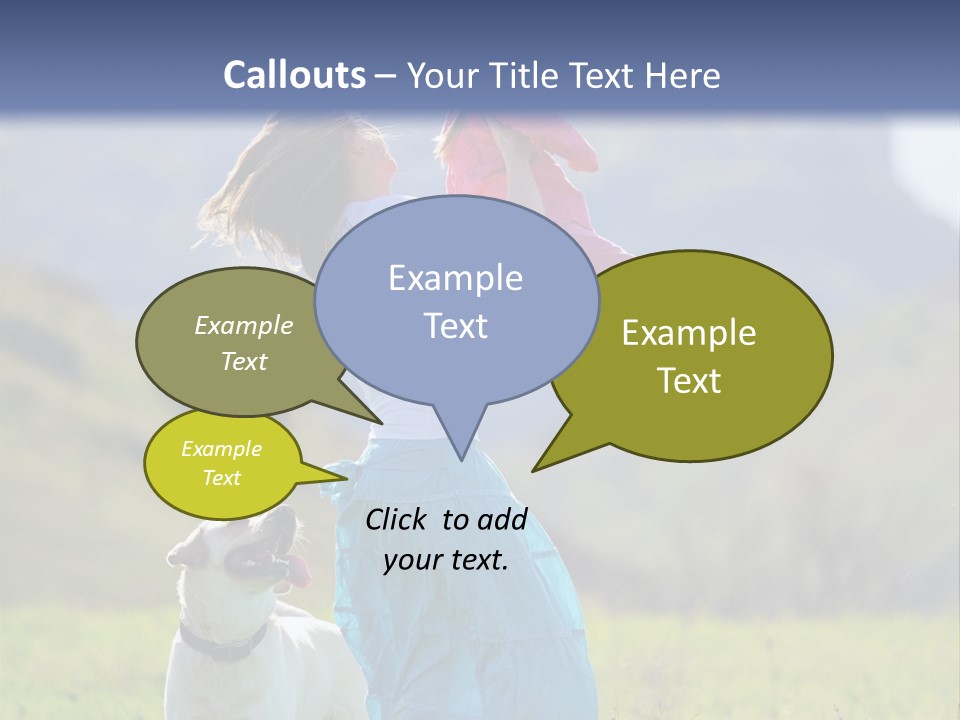 Callouts – Your Title Text Here

Example Text

Example Text

Example Text

Example Text

Click to add your text.